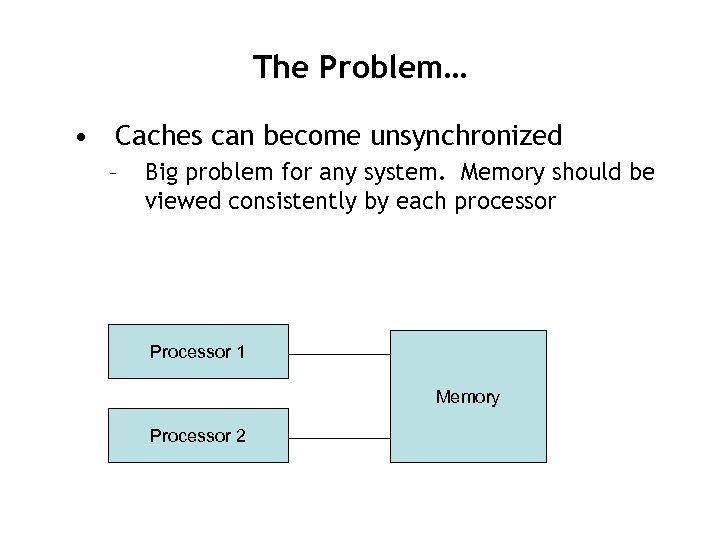 The Problem…

• Caches can become unsynchronized
 – Big problem for any system. Memory should be viewed consistently by each processor

Processor 1

Processor 2

Memory